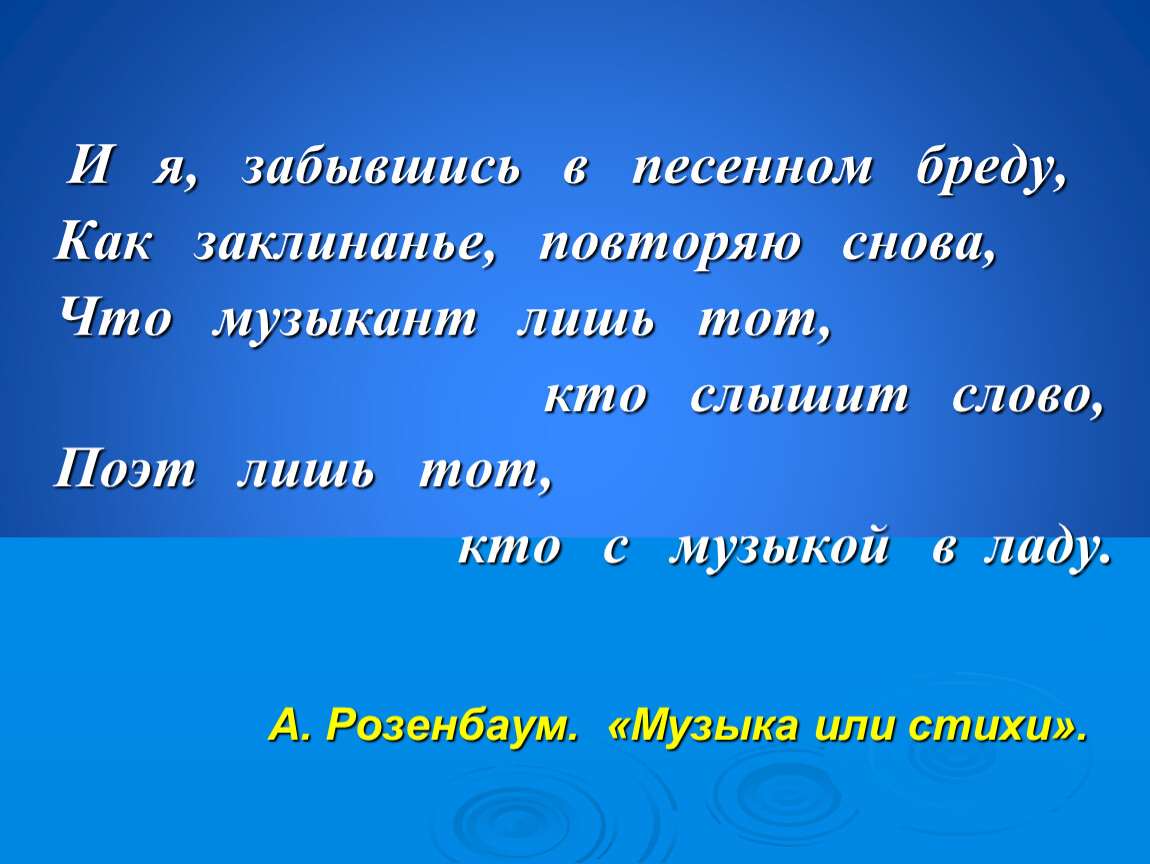 И я, забывшись в песенном бреду,
Как заклинанье, повторяю снова,
Что музыкант лишь тот,
кто слышит слово,
Поэт лишь тот,
кто с музыкой в ладу.

А. Розенбаум. «Музыка или стихи».